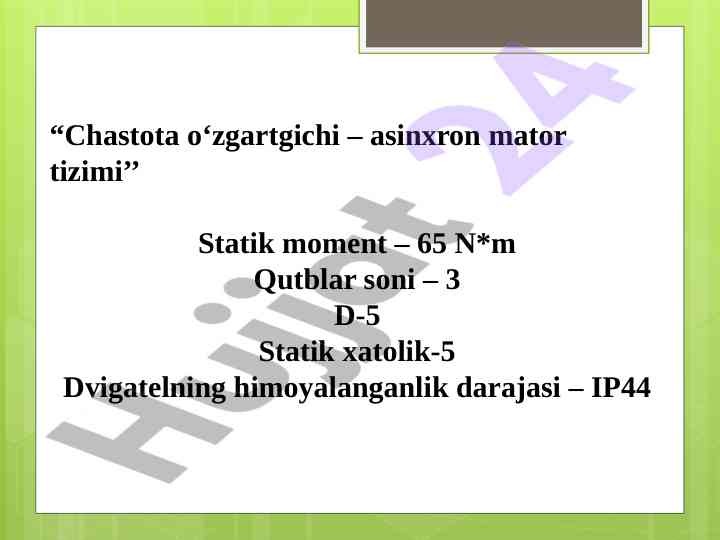 “Chastota o‘zgartgichi – asinxron mator tizimi’’

Statik moment – 65 N*m
Qutblar soni – 3
D-5
Statik xatolik-5
Dvigatelning himoyalanganlik darajasi – IP44

Hujjat 24